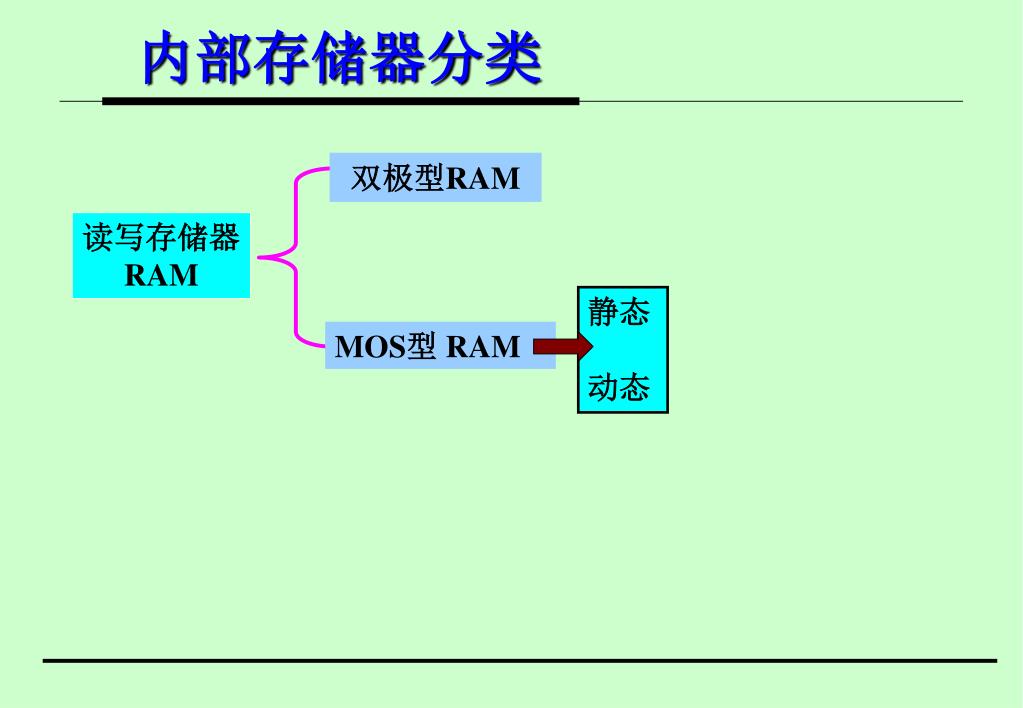 内部存储器分类

读写存储器
RAM

双极型RAM

MOS型 RAM

静态

动态